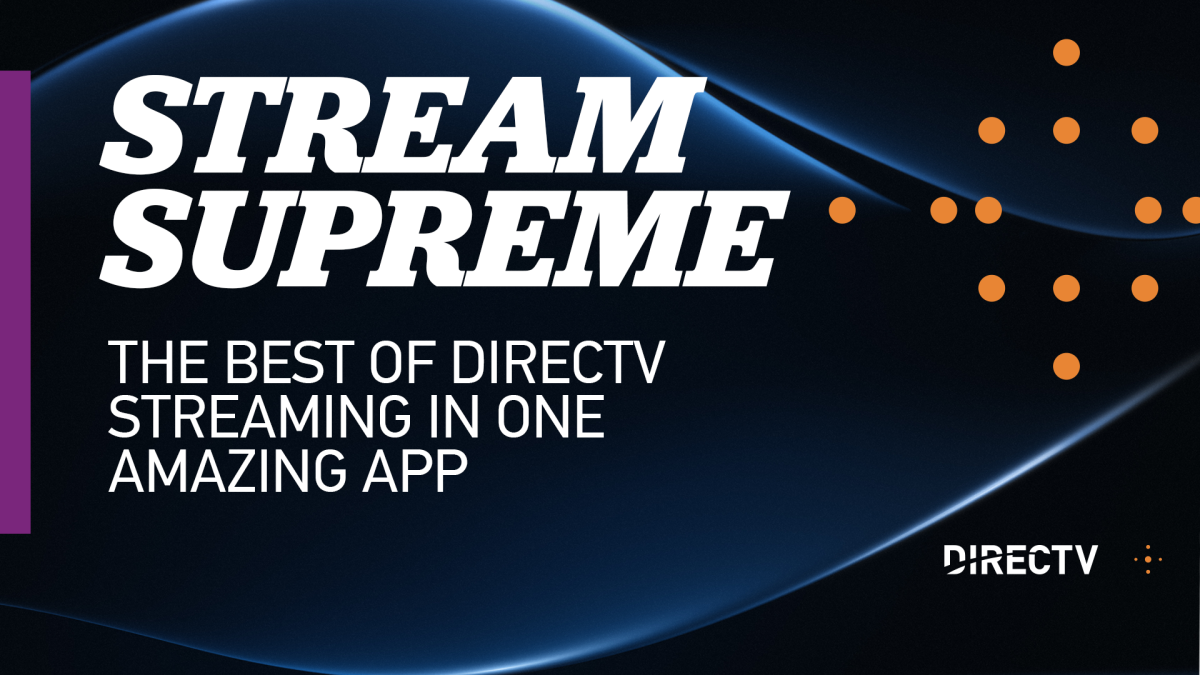 STREAM SUPREME

THE BEST OF DIRECTV STREAMING IN ONE AMAZING APP

DIRECTV